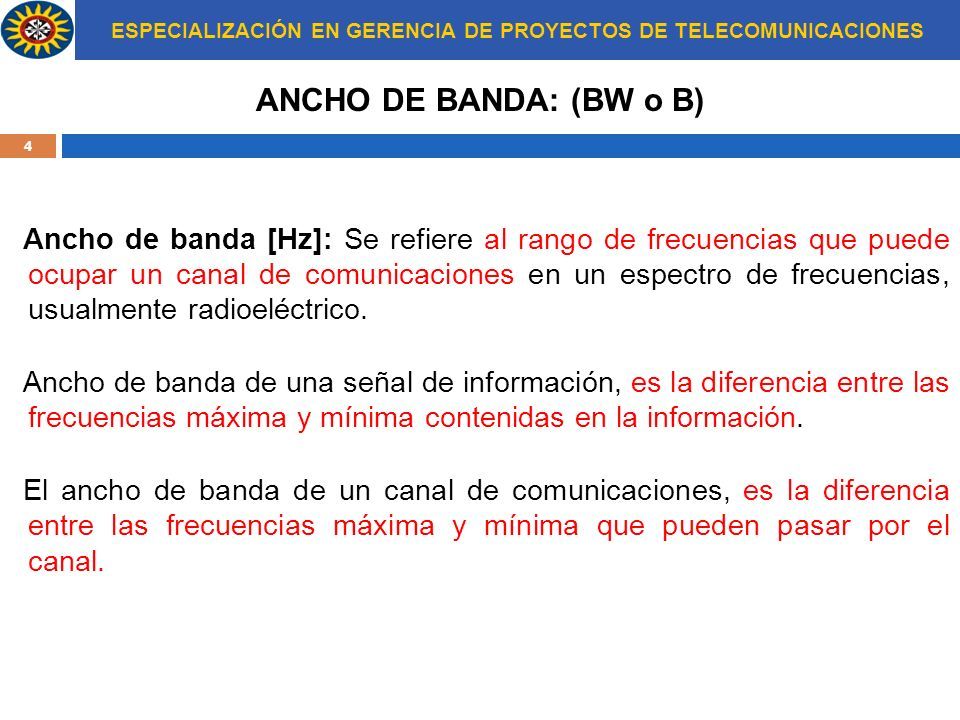 ESPECIALIZACIÓN EN GERENCIA DE PROYECTOS DE TELECOMUNICACIONES

ANCHO DE BANDA: (BW o B)

4

Ancho de banda [Hz]: Se refiere al rango de frecuencias que puede ocupar un canal de comunicaciones en un espectro de frecuencias, usualmente radioeléctrico.

Ancho de banda de una señal de información, es la diferencia entre las frecuencias máxima y mínima contenidas en la información.

El ancho de banda de un canal de comunicaciones, es la diferencia entre las frecuencias máxima y mínima que pueden pasar por el canal.